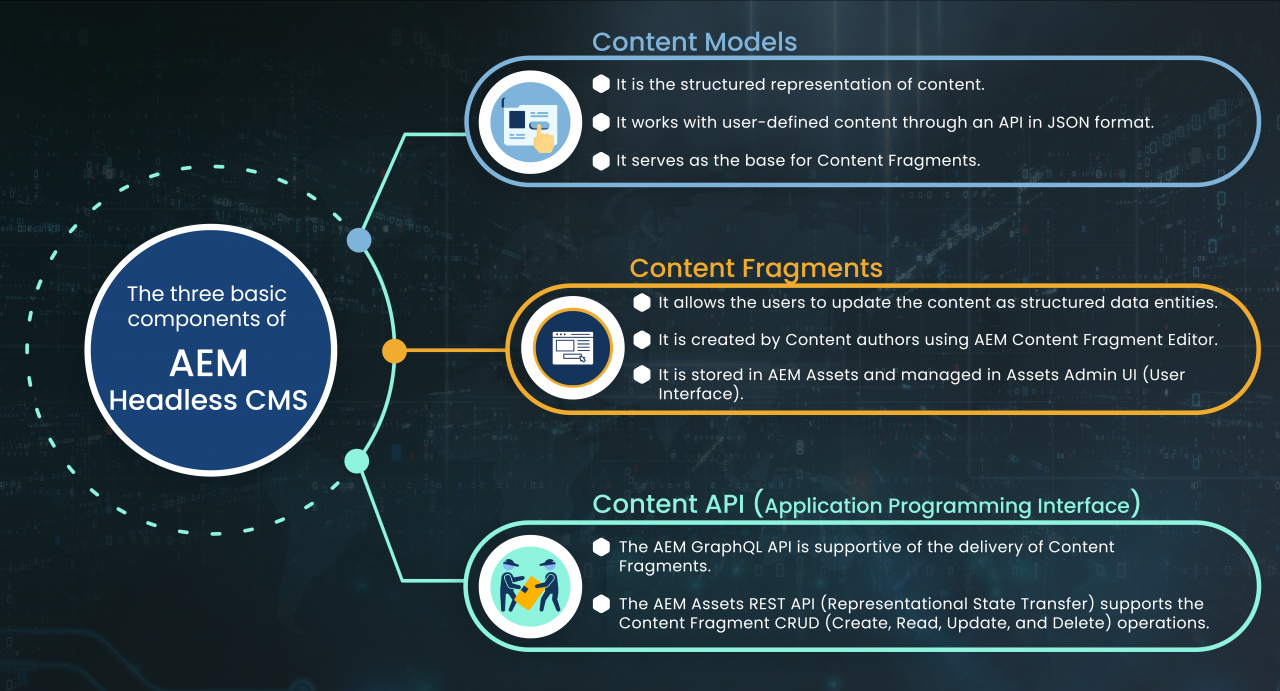 The three basic components of

AEM Headless CMS

Content Models

It is the structured representation of content.

It works with user-defined content through an API in JSON format.

It serves as the base for Content Fragments.

Content Fragments

It allows the users to update the content as structured data entities.

It is created by Content authors using AEM Content Fragment Editor.

It is stored in AEM Assets and managed in Assets Admin UI (User Interface).

Content API (Application Programming Interface)

The AEM GraphQL API is supportive of the delivery of Content Fragments.

The AEM Assets REST API (Representational State Transfer) supports the Content Fragment CRUD (Create, Read, Update, and Delete) operations.